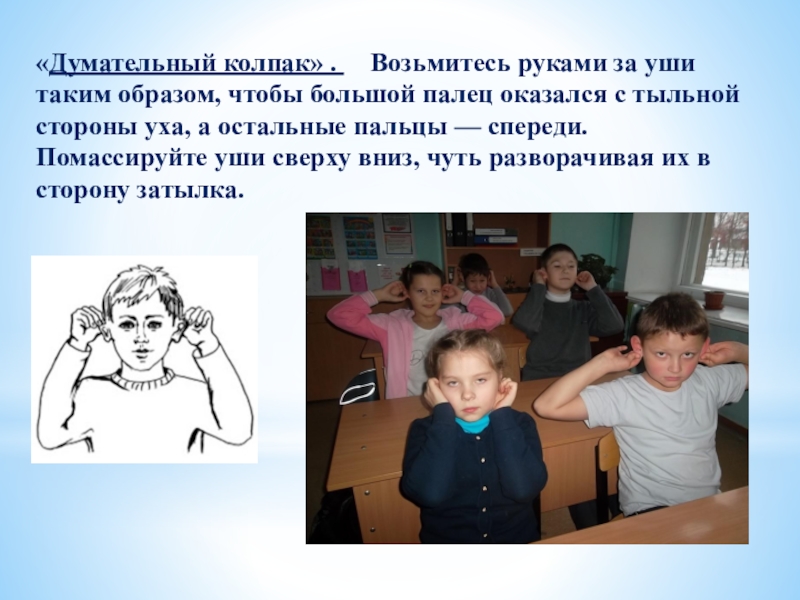 «Думательный колпак» .   Возьмитесь руками за уши таким образом, чтобы большой палец оказался с тыльной стороны уха, а остальные пальцы — спереди. Помассируйте уши сверху вниз, чуть разворачивая их в сторону затылка.